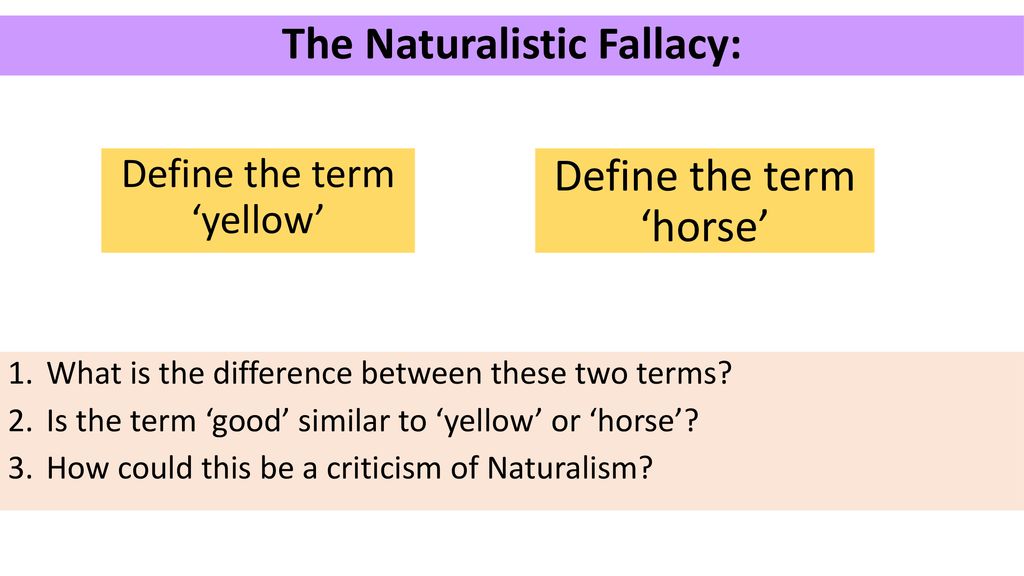 The Naturalistic Fallacy:

Define the term ‘yellow’

Define the term ‘horse’

1. What is the difference between these two terms?
2. Is the term ‘good’ similar to ‘yellow’ or ‘horse’?
3. How could this be a criticism of Naturalism?